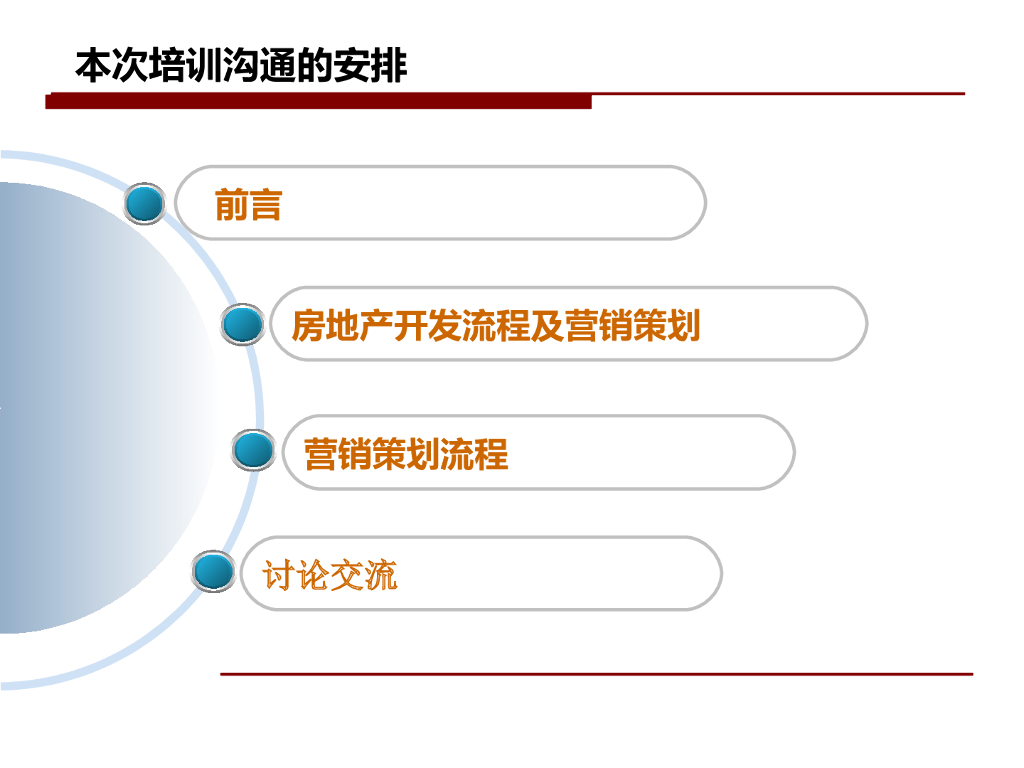 本次培训沟通的安排

前言

房地产开发流程及营销策划

营销策划流程

讨论交流